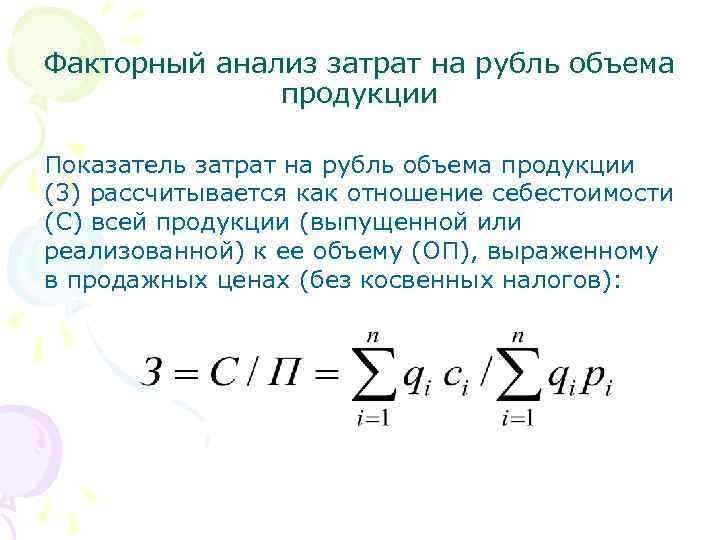 Факторный анализ затрат на рубль объема продукции

Показатель затрат на рубль объема продукции (З) рассчитывается как отношение себестоимости (С) всей продукции (выпущенной или реализованной) к ее объему (ОП), выраженному в продажных ценах (без косвенных налогов):

$З = С / П = \sum_{i=1}^{n} q_i c_i / \sum_{i=1}^{n} q_i p_i$